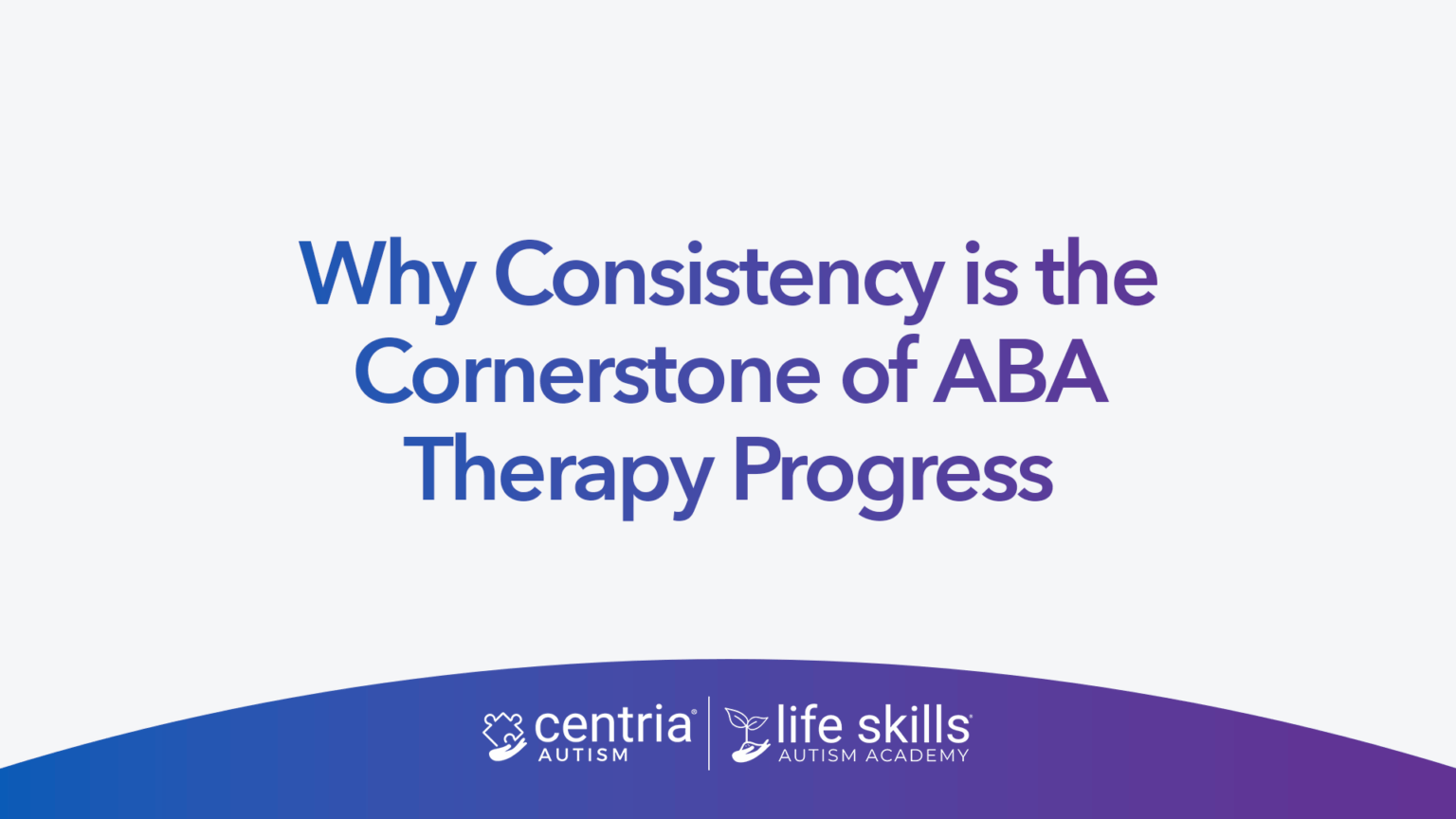 Why Consistency is the Cornerstone of ABA Therapy Progress

centria® AUTISM | life skills® AUTISM ACADEMY